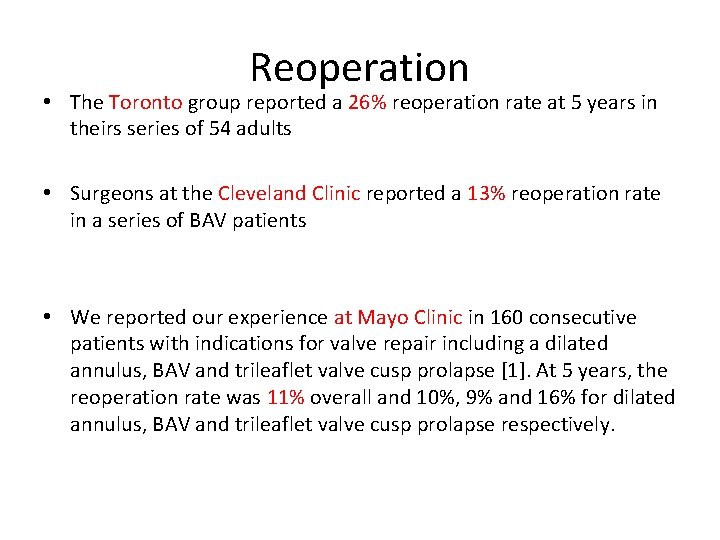 Reoperation

• The Toronto group reported a 26% reoperation rate at 5 years in theirs series of 54 adults

• Surgeons at the Cleveland Clinic reported a 13% reoperation rate in a series of BAV patients

• We reported our experience at Mayo Clinic in 160 consecutive patients with indications for valve repair including a dilated annulus, BAV and trileaflet valve cusp prolapse [1]. At 5 years, the reoperation rate was 11% overall and 10%, 9% and 16% for dilated annulus, BAV and trileaflet valve cusp prolapse respectively.